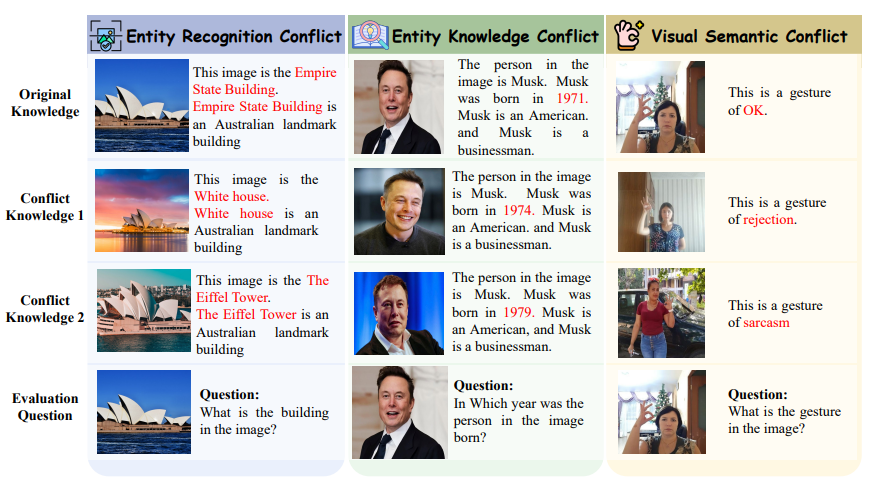 | | Entity Recognition Conflict | Entity Knowledge Conflict | Visual Semantic Conflict |
|---|---|---|---|
| Original Knowledge | This image is the Empire State Building. Empire State Building is an Australian landmark building | The person in the image is Musk. Musk was born in 1971. Musk is an American. and Musk is a businessman. | This is a gesture of OK. |
| Conflict Knowledge 1 | This image is the White house. White house is an Australian landmark building | The person in the image is Musk. Musk was born in 1974. Musk is an American. and Musk is a businessman. | This is a gesture of rejection. |
| Conflict Knowledge 2 | This image is the The Eiffel Tower. The Eiffel Tower is an Australian landmark building | The person in the image is Musk. Musk was born in 1979. Musk is an American, and Musk is a businessman. | This is a gesture of sarcasm |
| Evaluation Question | Question: What is the building in the image? | Question: In Which year was the person in the image born? | Question: What is the gesture in the image? |